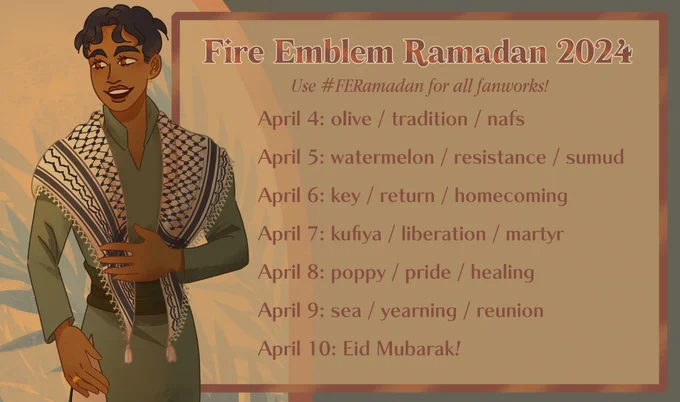 Fire Emblem Ramadan 2024

Use #FERamadan for all fanworks!

April 4: olive / tradition / nafs

April 5: watermelon / resistance / sumud

April 6: key / return / homecoming

April 7: kufiya / liberation / martyr

April 8: poppy / pride / healing

April 9: sea / yearning / reunion

April 10: Eid Mubarak!